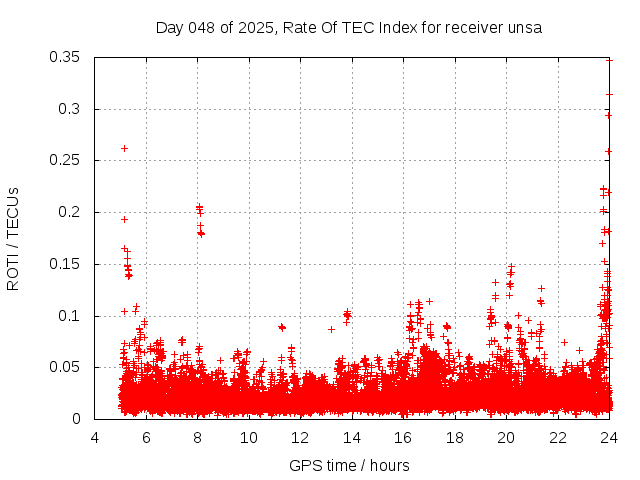 Day 048 of 2025, Rate Of TEC Index for receiver unsa

ROTI / TECUs

0.35
0.3
0.25
0.2
0.15
0.1
0.05
0

4 6 8 10 12 14 16 18 20 22 24

GPS time / hours